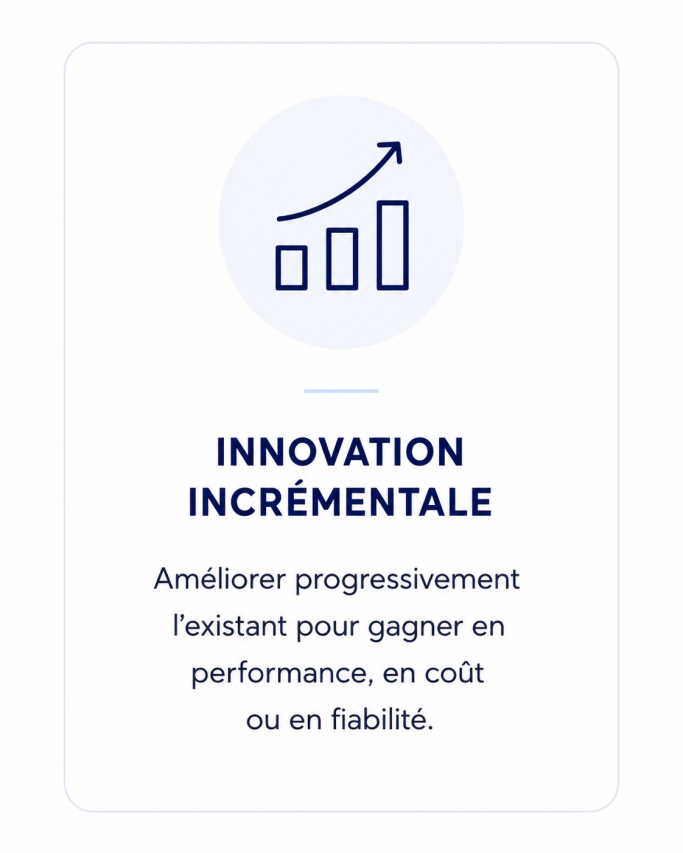 INNOVATION INCRÉMENTALE

Améliorer progressivement l’existant pour gagner en performance, en coût ou en fiabilité.